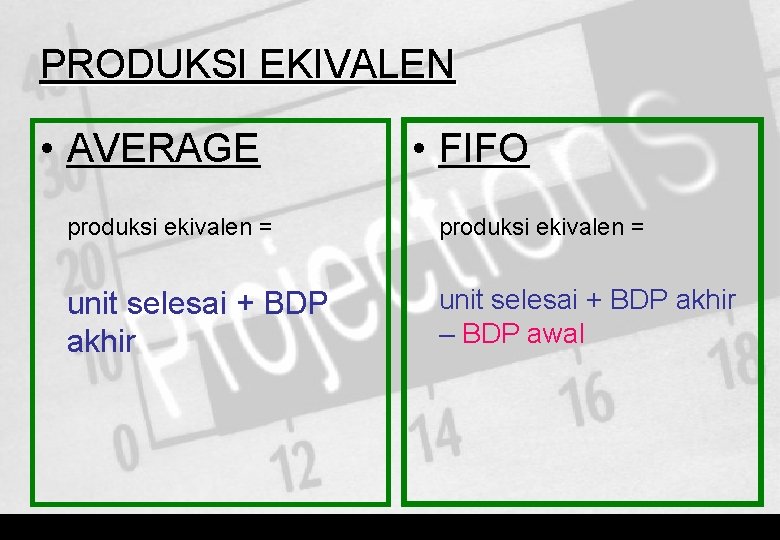 PRODUKSI EKIVALEN

• AVERAGE

produksi ekivalen =

unit selesai + BDP akhir

• FIFO

produksi ekivalen =

unit selesai + BDP akhir – BDP awal

Projections

40

30

20

10

0

12

14

16

18